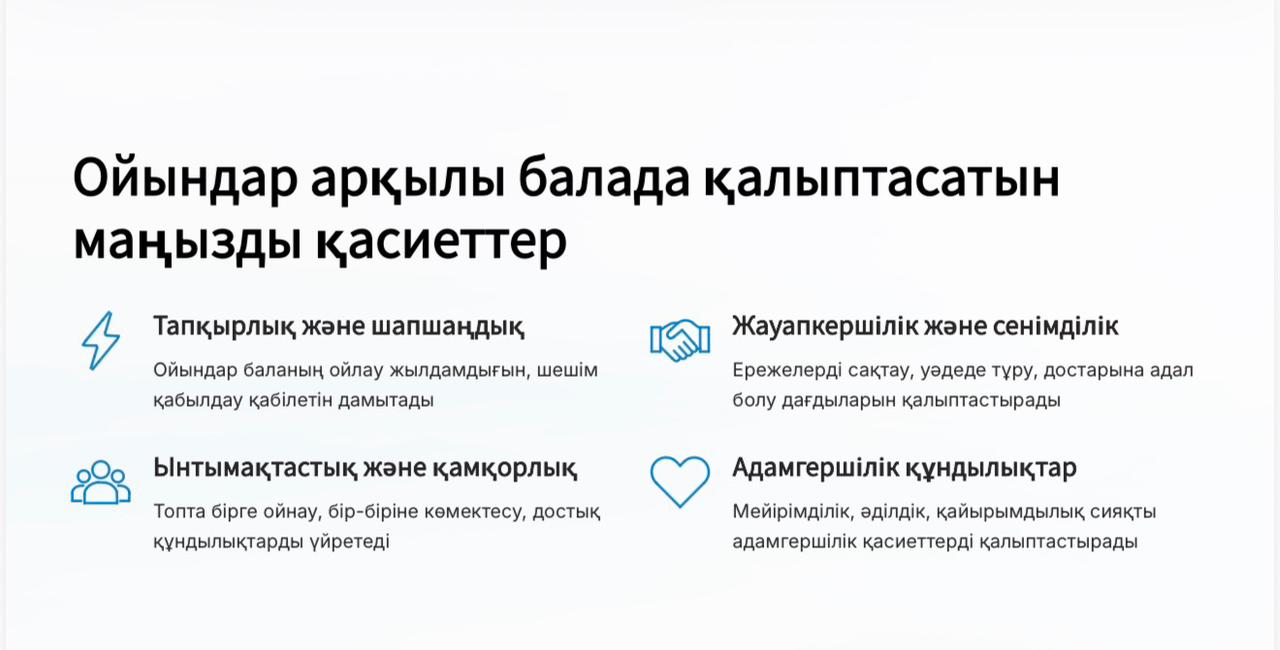 Ойындар арқылы балада қалыптасатын маңызды қасиеттер

Тапқырлық және шапшаңдық

Ойындар баланың ойлау жылдамдығын, шешім қабылдау қабілетін дамытады

Ынтымақтастық және қамқорлық

Топта бірге ойнау, бір-біріне көмектесу, достық құндылықтарды үйретеді

Жауапкершілік және сенімділік

Ережелерді сақтау, уәдеде тұру, достарына адал болу дағдыларын қалыптастырады

Адамгершілік құндылықтар

Мейірімділік, әділдік, қайырымдылық сияқты адамгершілік қасиеттерді қалыптастырады